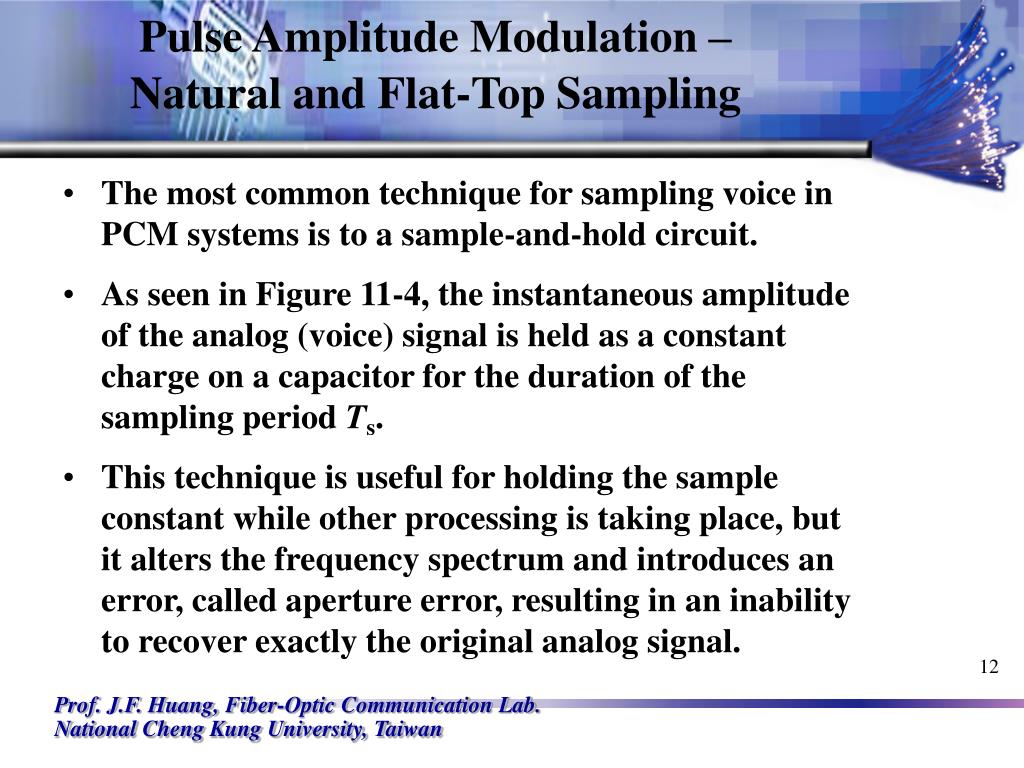 Pulse Amplitude Modulation – Natural and Flat-Top Sampling

• The most common technique for sampling voice in PCM systems is to a sample-and-hold circuit.

• As seen in Figure 11-4, the instantaneous amplitude of the analog (voice) signal is held as a constant charge on a capacitor for the duration of the sampling period $T_s$.

• This technique is useful for holding the sample constant while other processing is taking place, but it alters the frequency spectrum and introduces an error, called aperture error, resulting in an inability to recover exactly the original analog signal.

12

Prof. J.F. Huang, Fiber-Optic Communication Lab.
National Cheng Kung University, Taiwan